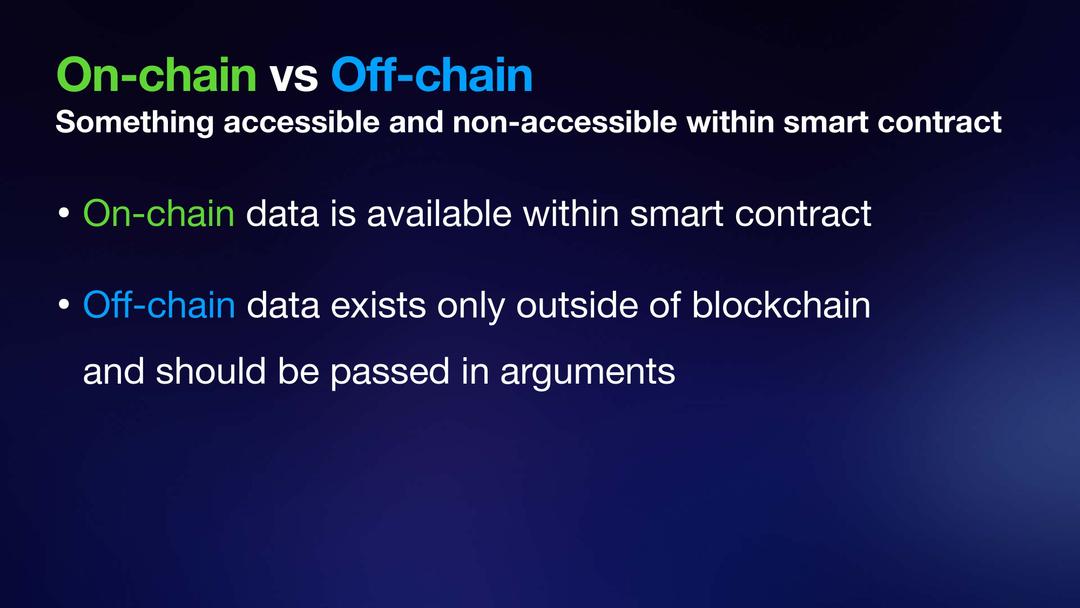 On-chain vs Off-chain
Something accessible and non-accessible within smart contract

• On-chain data is available within smart contract

• Off-chain data exists only outside of blockchain and should be passed in arguments